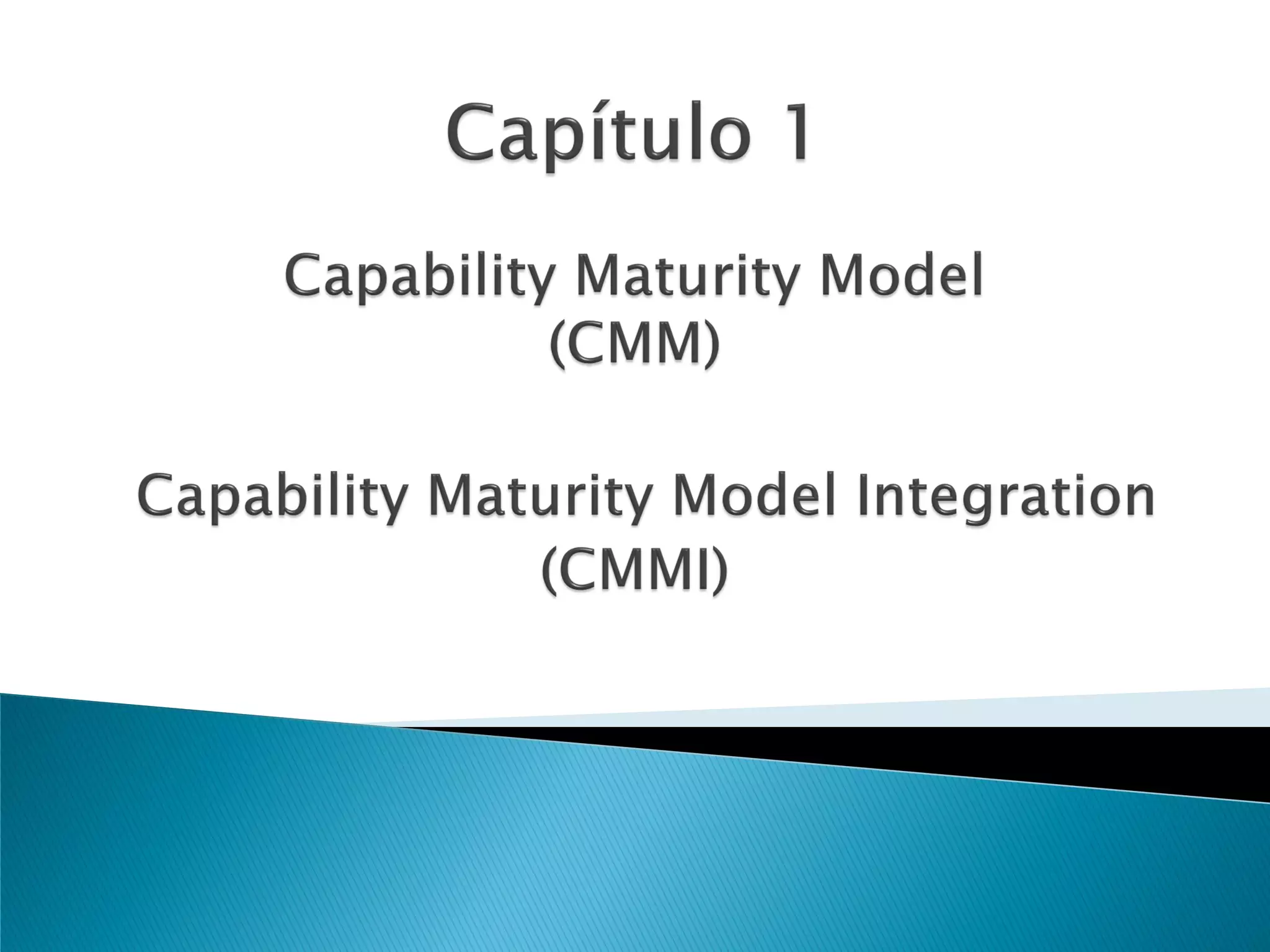 Capítulo 1

Capability Maturity Model
(CMM)

Capability Maturity Model Integration
(CMMI)